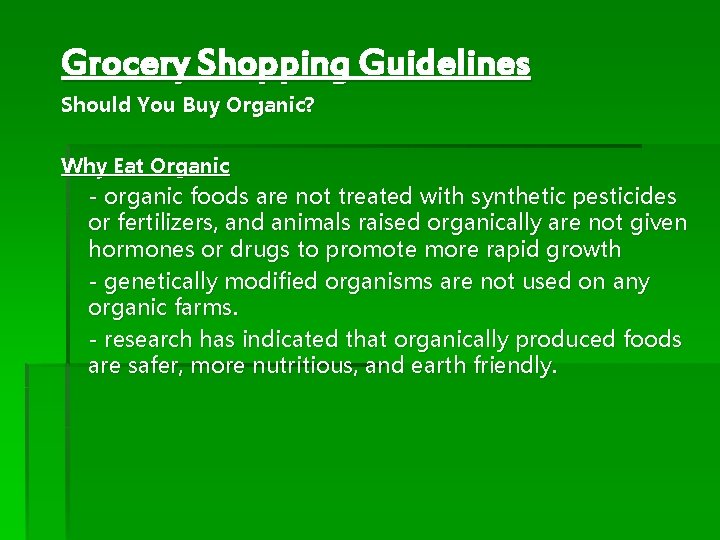 Grocery Shopping Guidelines
Should You Buy Organic?

Why Eat Organic
- organic foods are not treated with synthetic pesticides or fertilizers, and animals raised organically are not given hormones or drugs to promote more rapid growth
- genetically modified organisms are not used on any organic farms.
- research has indicated that organically produced foods are safer, more nutritious, and earth friendly.